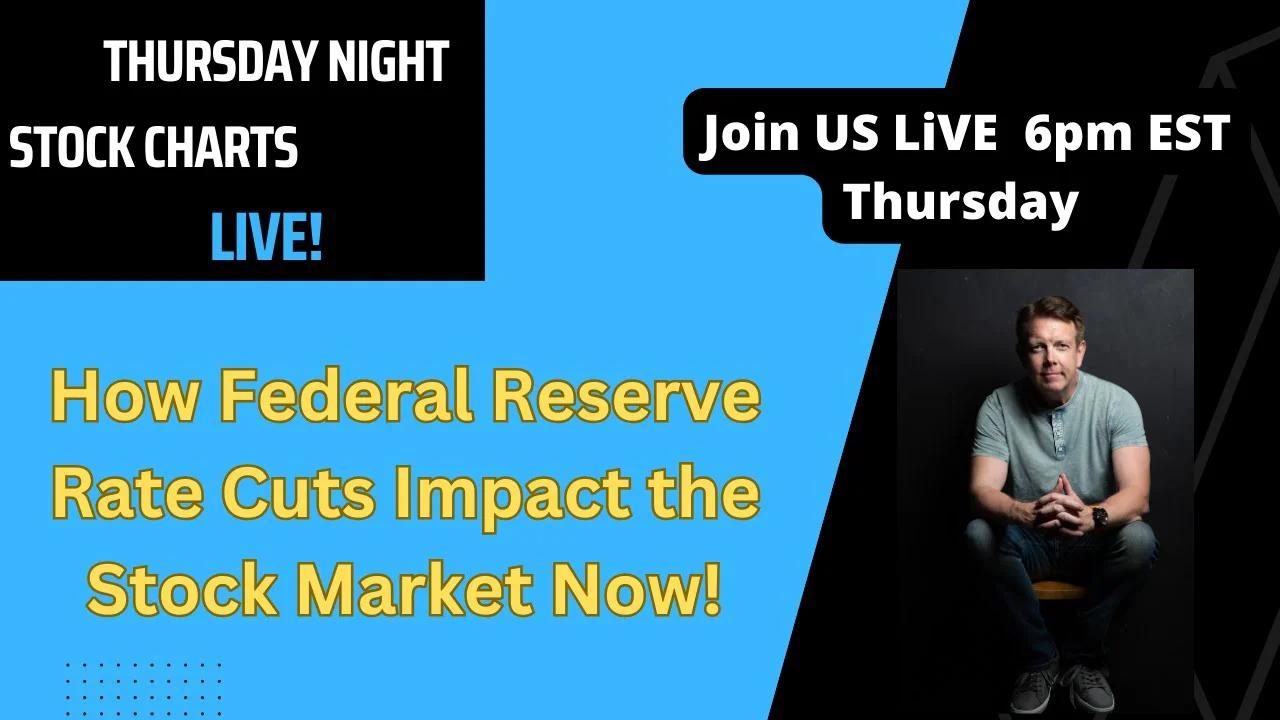 THURSDAY NIGHT
STOCK CHARTS
LIVE!

Join US LiVE 6pm EST
Thursday

How Federal Reserve Rate Cuts Impact the Stock Market Now!